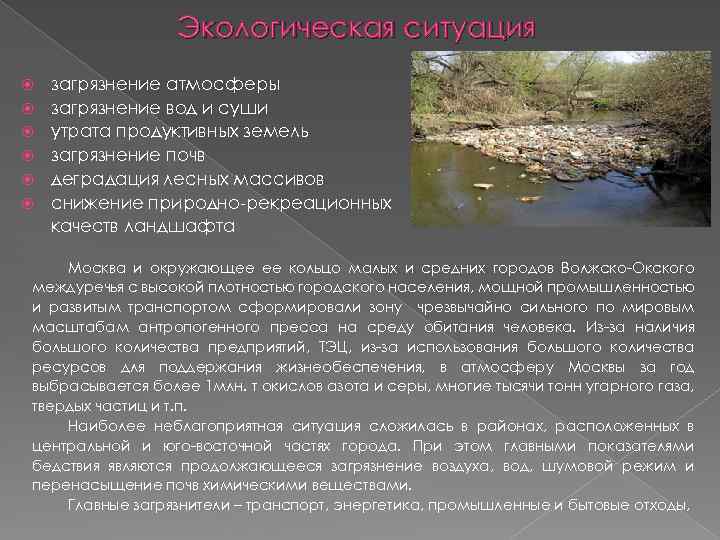 Экологическая ситуация

загрязнение атмосферы
загрязнение вод и суши
утрата продуктивных земель
загрязнение почв
деградация лесных массивов
снижение природно-рекреационных качеств ландшафта

Москва и окружающее ее кольцо малых и средних городов Волжско-Окского междуречья с высокой плотностью городского населения, мощной промышленностью и развитым транспортом сформировали зону чрезвычайно сильного по мировым масштабам антропогенного пресса на среду обитания человека. Из-за наличия большого количества предприятий, ТЭЦ, из-за использования большого количества ресурсов для поддержания жизнеобеспечения, в атмосферу Москвы за год выбрасывается более 1млн. т окислов азота и серы, многие тысячи тонн угарного газа, твердых частиц и т.п.

Наиболее неблагоприятная ситуация сложилась в районах, расположенных в центральной и юго-восточной частях города. При этом главными показателями бедствия являются продолжающееся загрязнение воздуха, вод, шумовой режим и перенасыщение почв химическими веществами.

Главные загрязнители – транспорт, энергетика, промышленные и бытовые отходы.